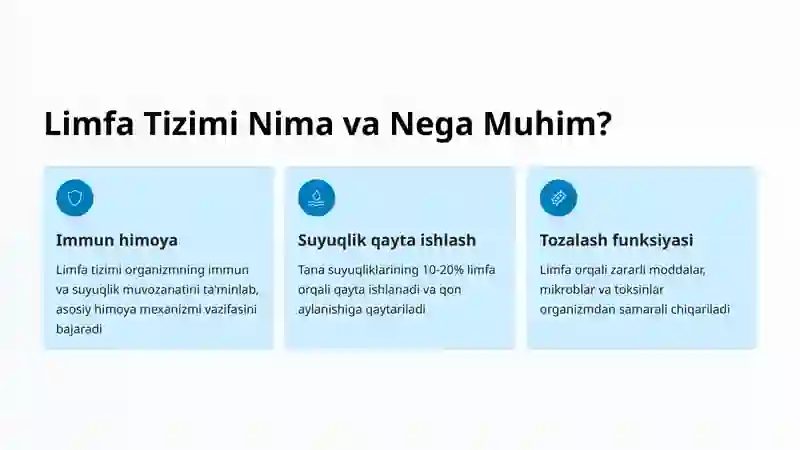 Limfa Tizimi Nima va Nega Muhim?

Immun himoya

Limfa tizimi organizmning immun va suyuqlik muvozanatini ta'minlab, asosiy himoya mexanizmi vazifasini bajaradi

Suyuqlik qayta ishlash

Tana suyuqliklarining 10-20% limfa orqali qayta ishlanadi va qon aylanishiga qaytariladi

Tozalash funksiyasi

Limfa orqali zararli moddalar, mikroblar va toksinlar organizmdan samarali chiqariladi